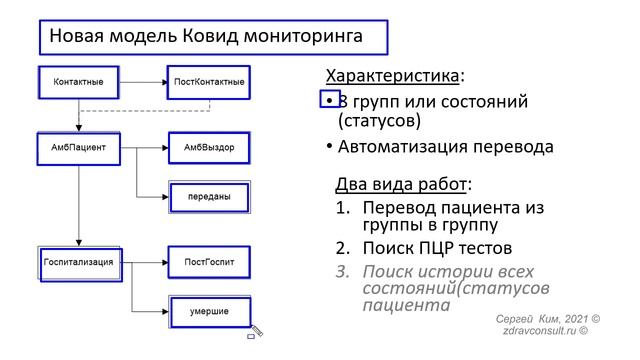 Новая модель Ковид мониторинга

Контактные

ПостКонтактные

АмбПациент

АмбВыздор

переданы

Госпитализация

ПостГоспит

умершие

Характеристика:

• 8 групп или состояний (статусов)

• Автоматизация перевода

Два вида работ:

1. Перевод пациента из группы в группу

2. Поиск ПЦР тестов

3. Поиск истории всех состояний(статусов пациента

Сергей Ким, 2021 ©
zdravconsult.ru ©